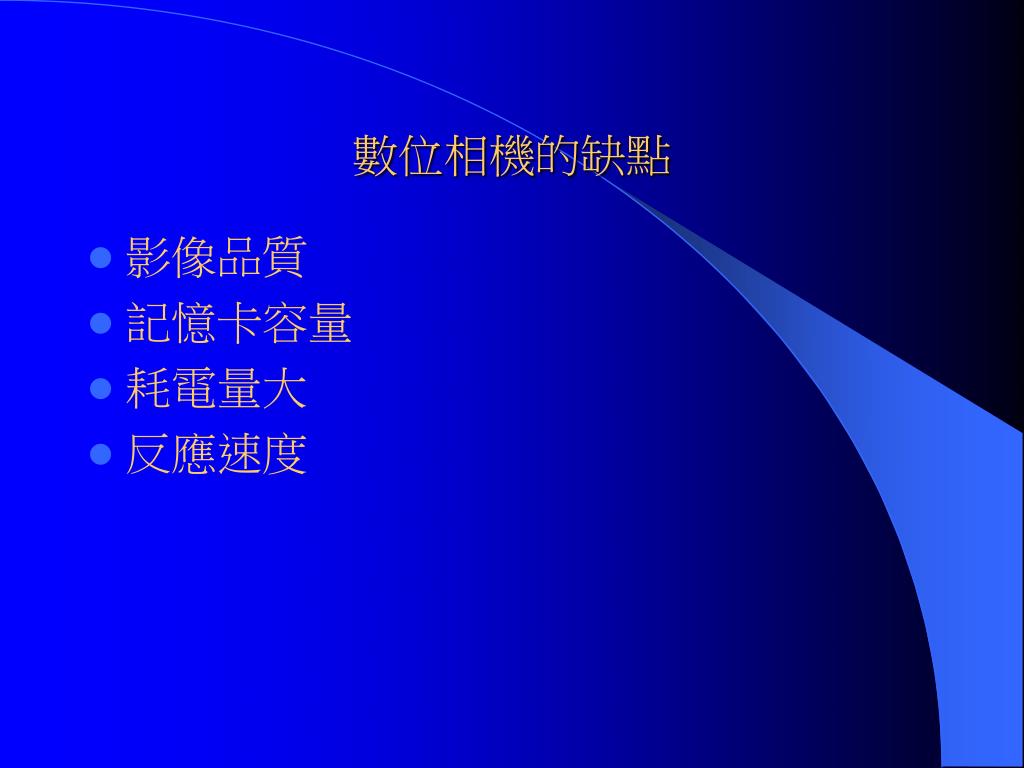 數位相機的缺點

- 影像品質
- 記憶卡容量
- 耗電量大
- 反應速度